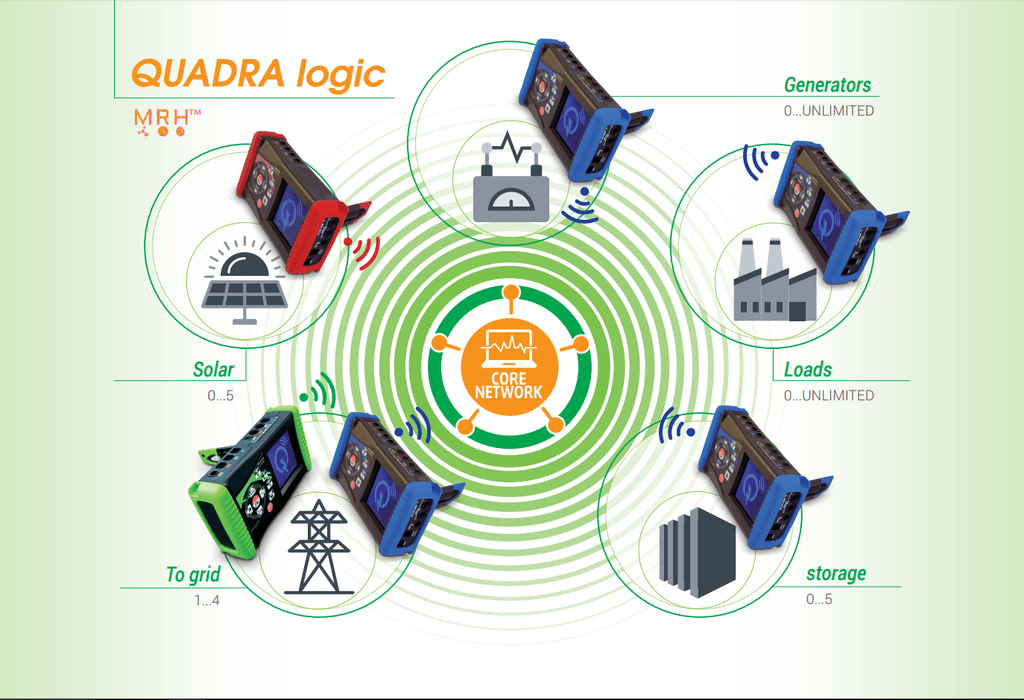 QUADRA logic

MRH™

Generators
0...UNLIMITED

Solar
0...5

CORE NETWORK

Loads
0...UNLIMITED

To grid
1...4

storage
0...5